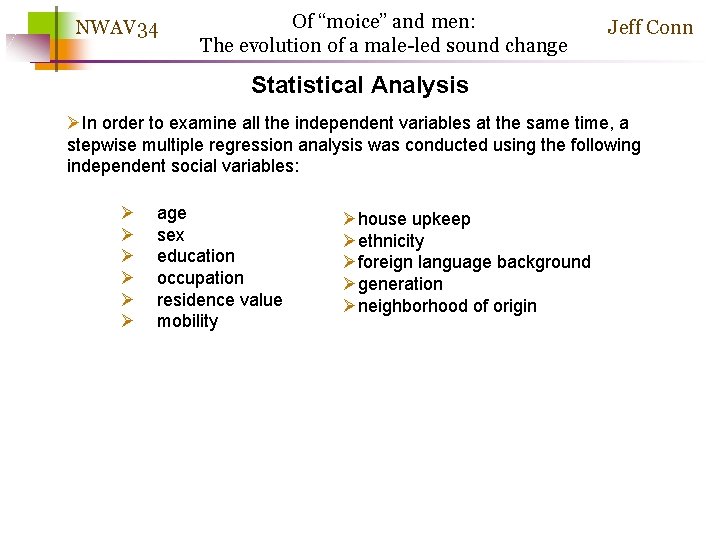 NWAV34

Of “moice” and men:
The evolution of a male-led sound change

Jeff Conn

Statistical Analysis

➢In order to examine all the independent variables at the same time, a stepwise multiple regression analysis was conducted using the following independent social variables:

➢ age
➢ sex
➢ education
➢ occupation
➢ residence value
➢ mobility

➢house upkeep
➢ethnicity
➢foreign language background
➢generation
➢neighborhood of origin